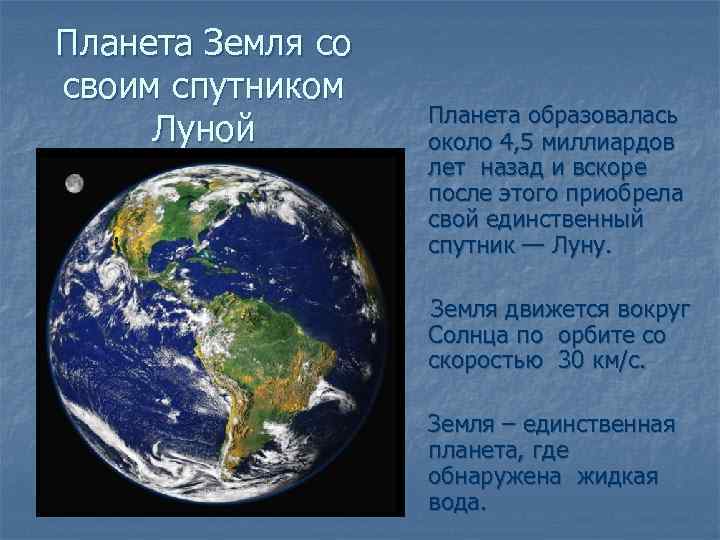 Планета Земля со своим спутником Луной

Планета образовалась около 4,5 миллиардов лет назад и вскоре после этого приобрела свой единственный спутник — Луну.

Земля движется вокруг Солнца по орбите со скоростью 30 км/с.

Земля – единственная планета, где обнаружена жидкая вода.